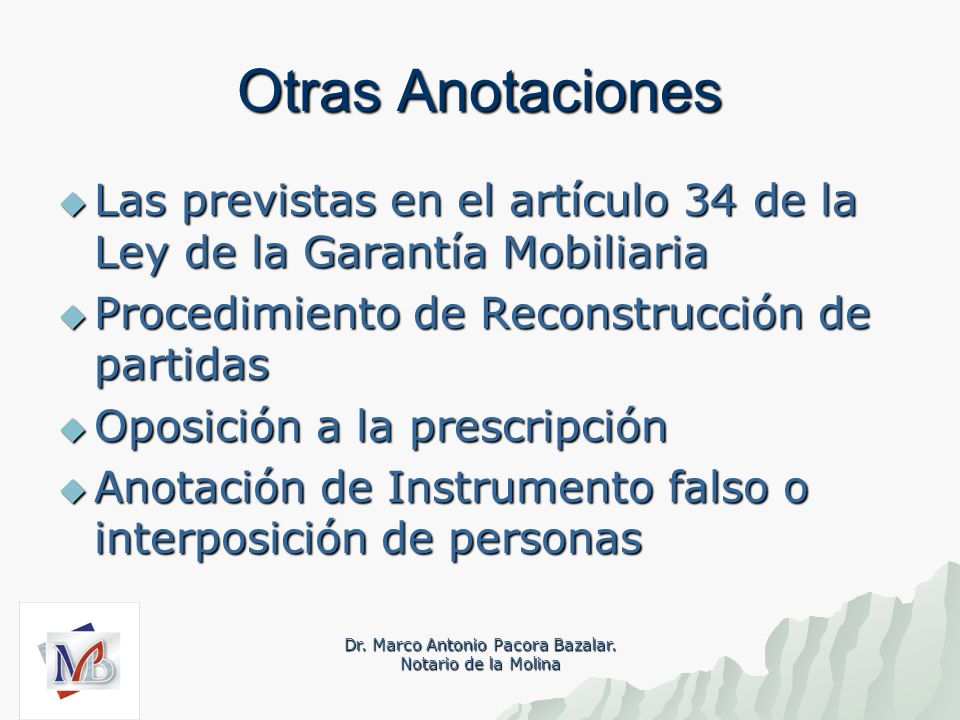 Otras Anotaciones

Las previstas en el artículo 34 de la Ley de la Garantía Mobiliaria

Procedimiento de Reconstrucción de partidas

Oposición a la prescripción

Anotación de Instrumento falso o interposición de personas

MB

Dr. Marco Antonio Pacora Bazalar.
Notario de la Molina